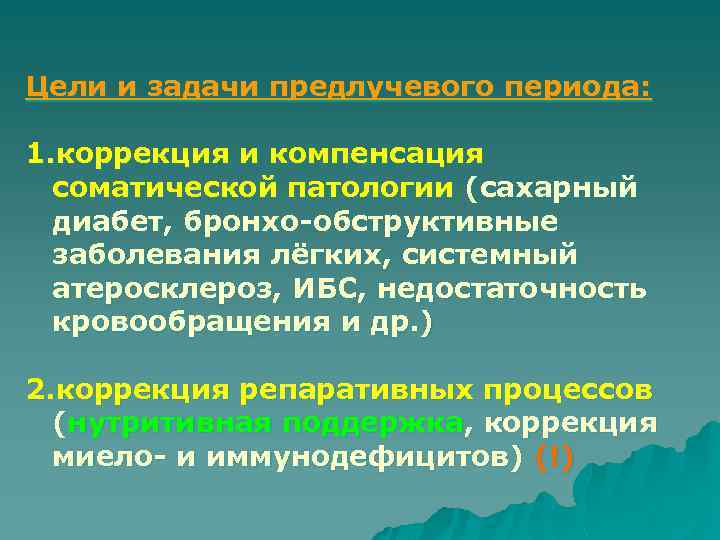 Цели и задачи предлучевого периода:

1.коррекция и компенсация соматической патологии (сахарный диабет, бронхо-обструктивные заболевания лёгких, системный атеросклероз, ИБС, недостаточность кровообращения и др.)

2.коррекция репаративных процессов (нутритивная поддержка, коррекция миело- и иммунодефицитов) (!)